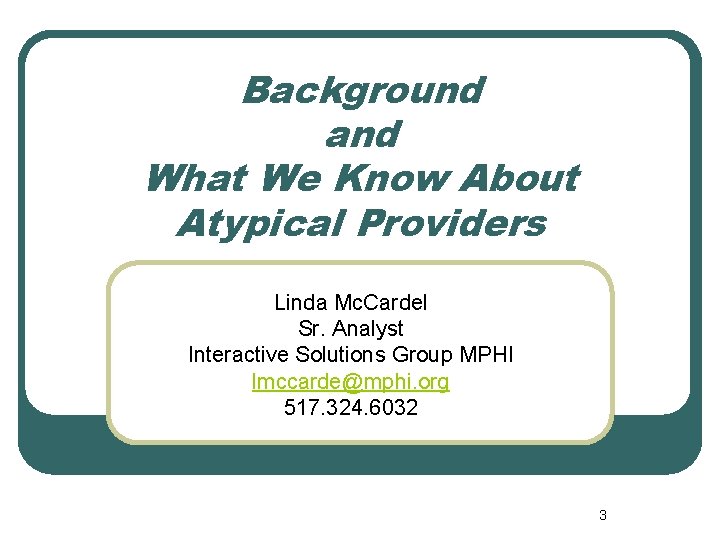 Background
and
What We Know About
Atypical Providers

Linda McCardel
Sr. Analyst
Interactive Solutions Group MPHI
lmccarde@mphi.org
517.324.6032

3